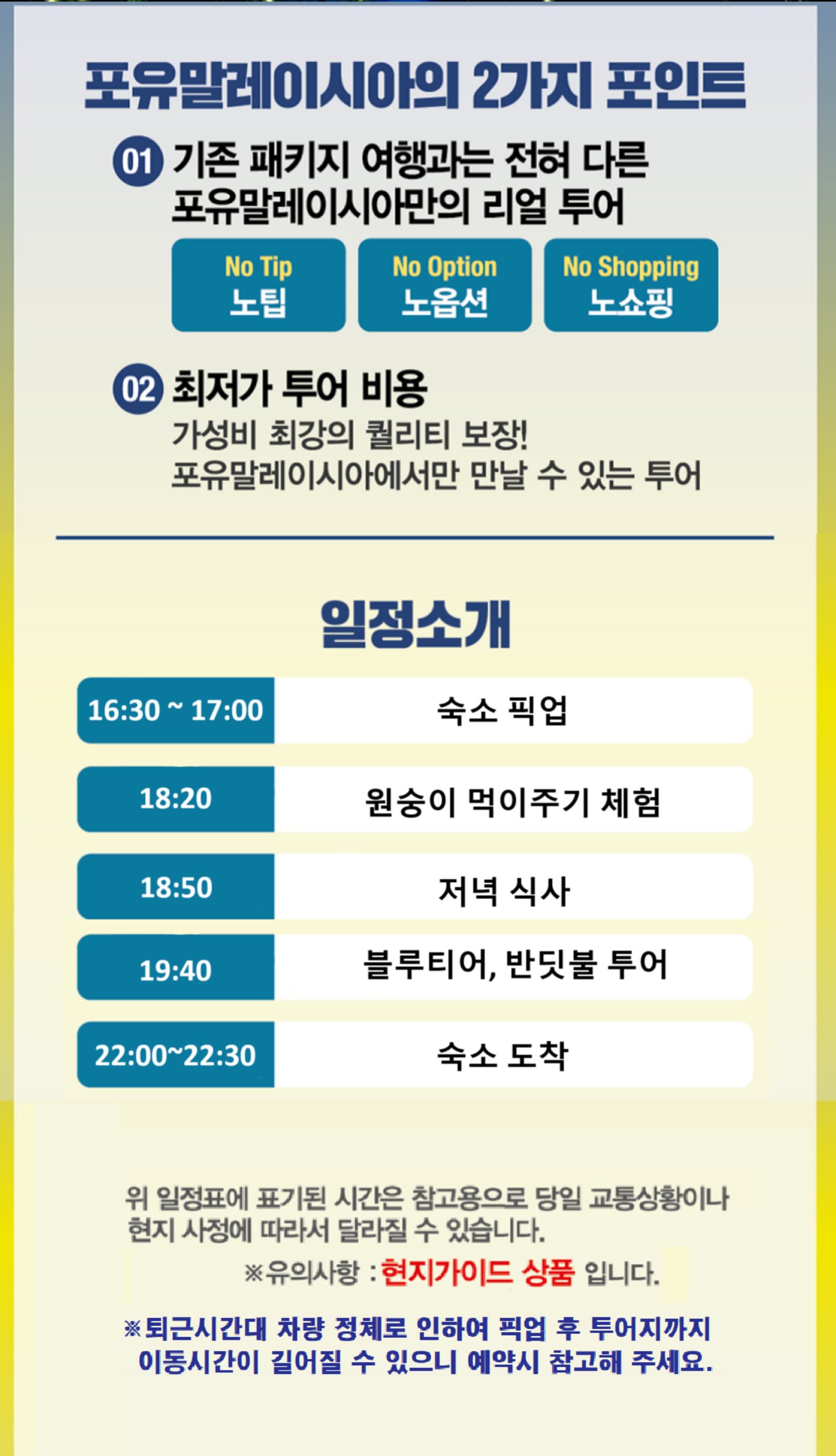 포유말레이시아의 2가지 포인트

01 기존 패키지 여행과는 전혀 다른 포유말레이시아만의 리얼 투어

No Tip 노팁

No Option 노옵션

No Shopping 노쇼핑

02 최저가 투어 비용

가성비 최강의 퀄리티 보장! 포유말레이시아에서만 만날 수 있는 투어

일정소개

| 16:30 ~ 17:00 | 숙소 픽업 |
|---|---|
| 18:20 | 원숭이 먹이주기 체험 |
| 18:50 | 저녁 식사 |
| 19:40 | 블루티어, 반딧불 투어 |
| 22:00~22:30 | 숙소 도착 |

위 일정표에 표기된 시간은 참고용으로 당일 교통상황이나 현지 사정에 따라서 달라질 수 있습니다.

※유의사항 : 현지가이드 상품 입니다.

※퇴근시간대 차량 정체로 인하여 픽업 후 투어지까지 이동시간이 길어질 수 있으니 예약시 참고해 주세요.